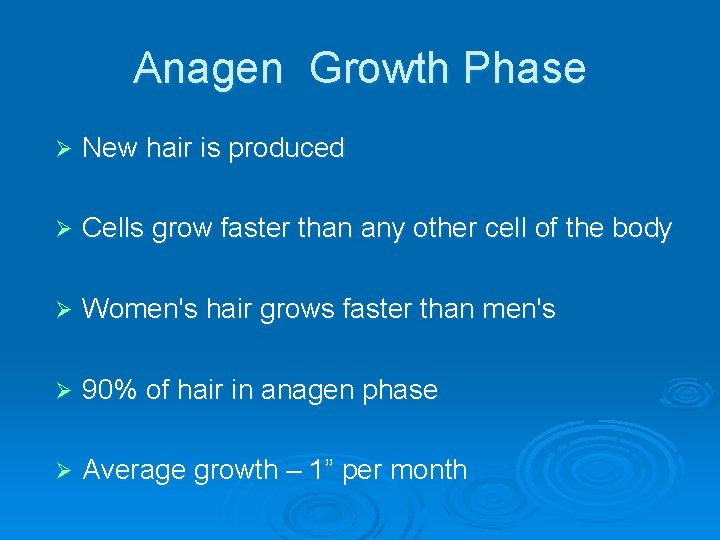 Anagen Growth Phase

➢ New hair is produced

➢ Cells grow faster than any other cell of the body

➢ Women's hair grows faster than men's

➢ 90% of hair in anagen phase

➢ Average growth – 1” per month